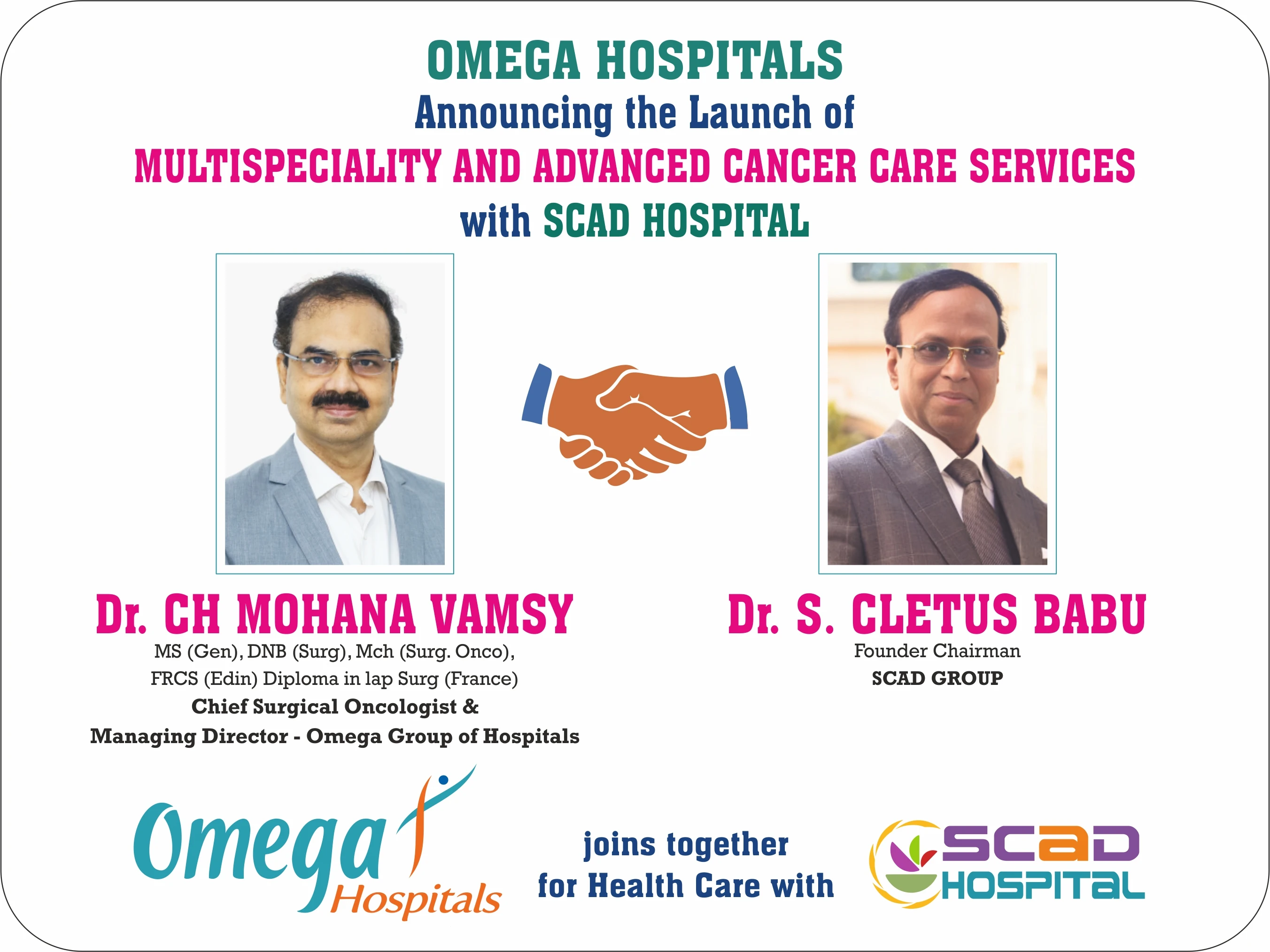 OMEGA HOSPITALS
Announcing the Launch of
MULTISPECIALITY AND ADVANCED CANCER CARE SERVICES
with SCAD HOSPITAL

Dr. CH MOHANA VAMSY
MS (Gen), DNB (Surg), Mch (Surg. Onco), FRCS (Edin) Diploma in lap Surg (France)
Chief Surgical Oncologist & Managing Director - Omega Group of Hospitals

Dr. S. CLETUS BABU
Founder Chairman
SCAD GROUP

Omega Hospitals

joins together for Health Care with

SCAD HOSPITAL